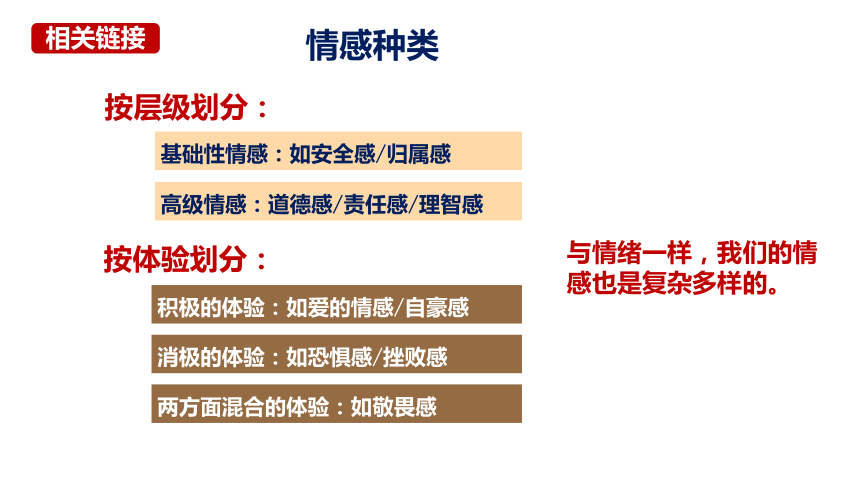 相关链接

情感种类

按层级划分：

基础性情感：如安全感/归属感

高级情感：道德感/责任感/理智感

按体验划分：

积极的体验：如爱的情感/自豪感

消极的体验：如恐惧感/挫败感

两方面混合的体验：如敬畏感

与情绪一样，我们的情感也是复杂多样的。